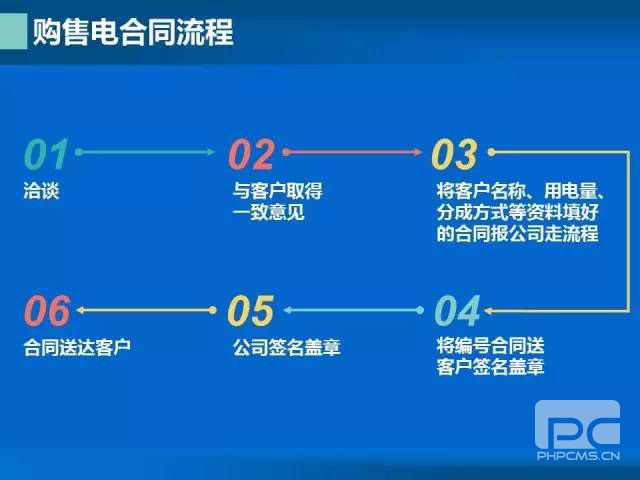 购售电合同流程

01
洽谈

02
与客户取得一致意见

03
将客户名称、用电量、分成方式等资料填好的合同报公司走流程

04
将编号合同送客户签名盖章

05
公司签名盖章

06
合同送达客户

PC
PHPCMS.CN